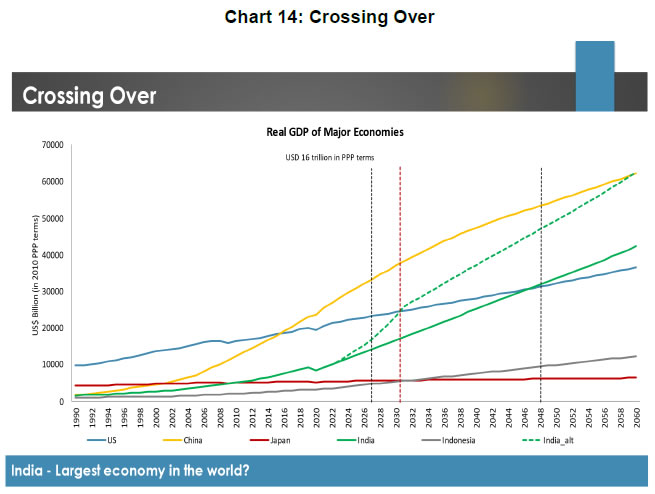 Chart 14: Crossing Over

Crossing Over

Real GDP of Major Economies

USD 16 trillion in PPP terms

US$ Billion (in 2010 PPP terms)

70000
60000
50000
40000
30000
20000
10000
0

1990 1992 1994 1996 1998 2000 2002 2004 2006 2008 2010 2012 2014 2016 2018 2020 2022 2024 2026 2028 2030 2032 2034 2036 2038 2040 2042 2044 2046 2048 2050 2052 2054 2056 2058 2060

US China Japan India Indonesia India_alt

India - Largest economy in the world?